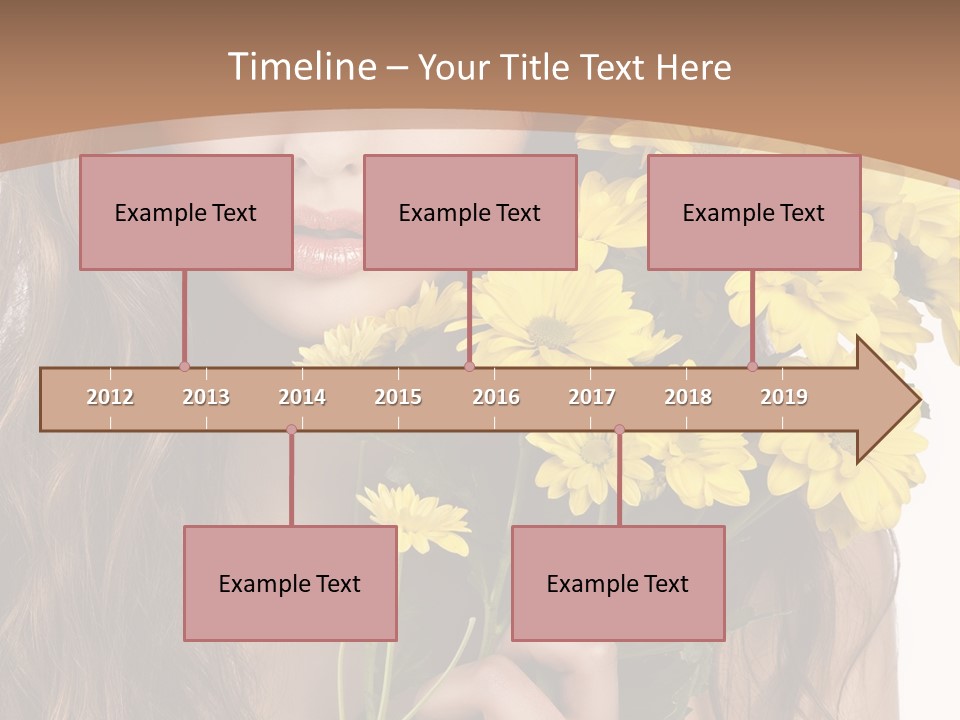 Timeline – Your Title Text Here

Example Text

Example Text

Example Text

2012 2013 2014 2015 2016 2017 2018 2019

Example Text

Example Text